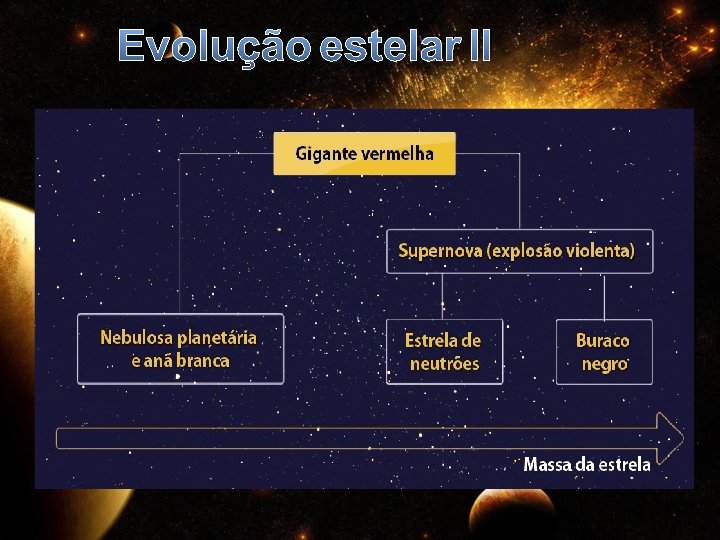 Evolução estelar II

Gigante vermelha

Supernova (explosão violenta)

Nebulosa planetária e anã branca

Estrela de neutrões

Buraco negro

Massa da estrela